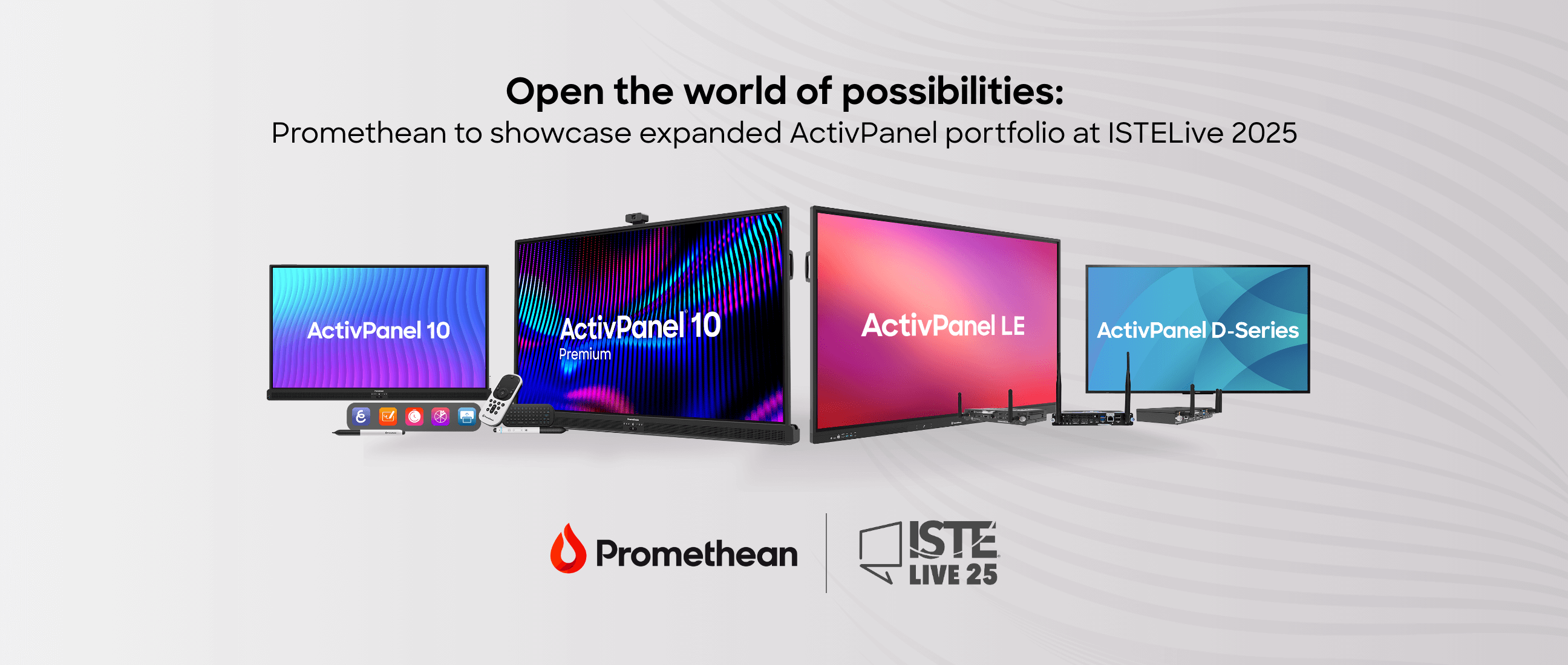 Open the world of possibilities:
Promethean to showcase expanded ActivPanel portfolio at ISTELive 2025

ActivPanel 10

ActivPanel 10
Premium

ActivPanel LE

ActivPanel D-Series

Promethean

ISTE
LIVE 25